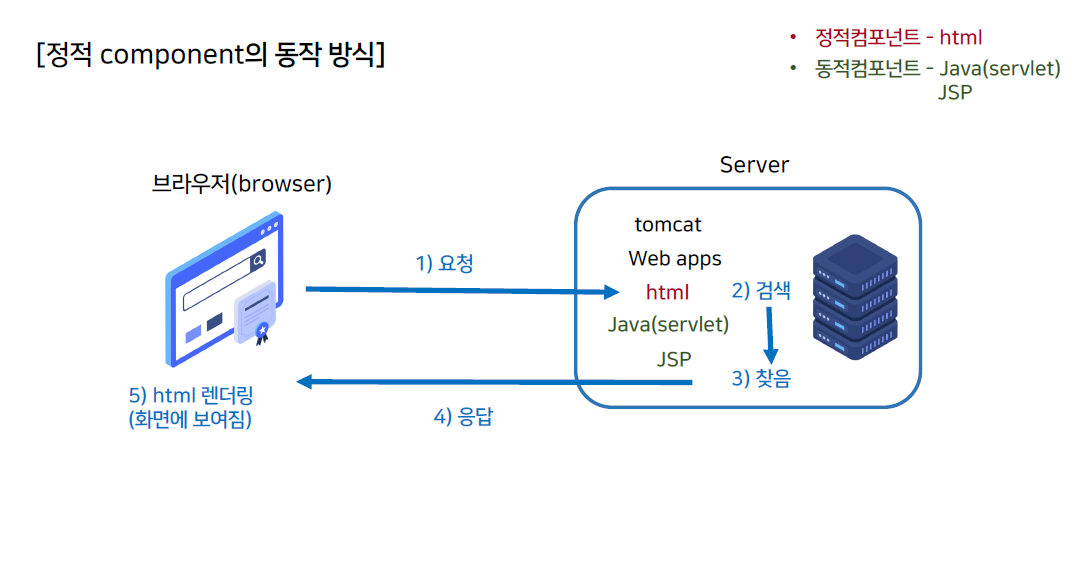 [정적 component의 동작 방식]

• 정적컴포넌트 - html
• 동적컴포넌트 - Java(servlet)
JSP

브라우저(browser)

Server

tomcat
Web apps
html
Java(servlet)
JSP

1) 요청

2) 검색

3) 찾음

4) 응답

5) html 렌더링
(화면에 보여짐)